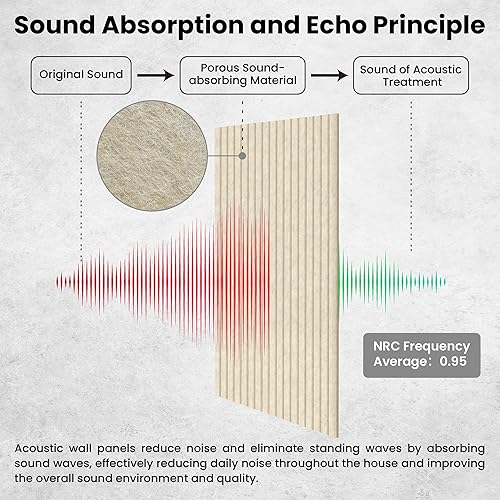 Sound Absorption and Echo Principle

Original Sound

Porous Sound-absorbing Material

Sound of Acoustic Treatment

NRC Frequency Average: 0.95

Acoustic wall panels reduce noise and eliminate standing waves by absorbing sound waves, effectively reducing daily noise throughout the house and improving the overall sound environment and quality.